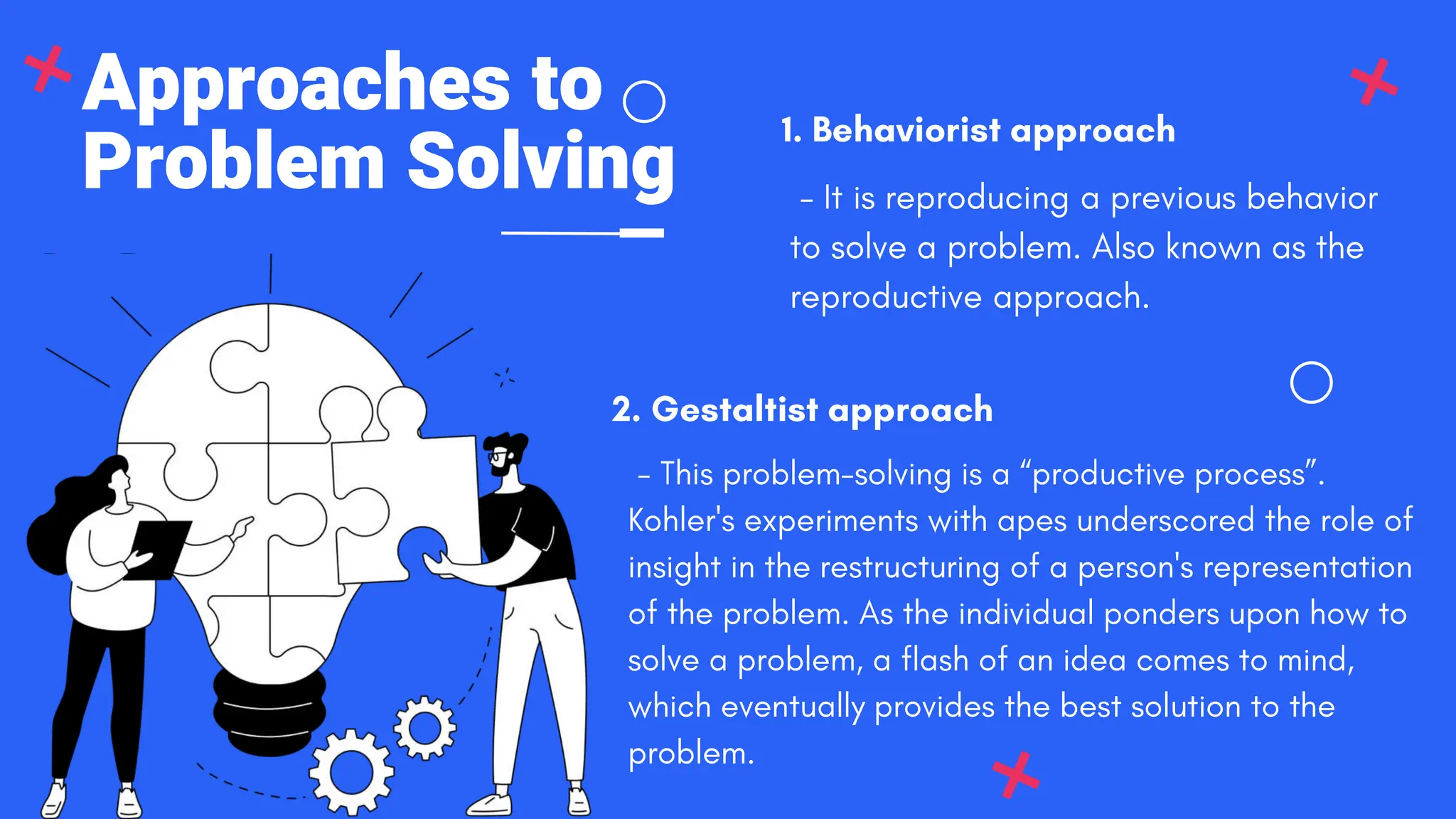 Approaches to Problem Solving

1. Behaviorist approach

– It is reproducing a previous behavior to solve a problem. Also known as the reproductive approach.

2. Gestaltist approach

– This problem-solving is a “productive process”. Kohler's experiments with apes underscored the role of insight in the restructuring of a person's representation of the problem. As the individual ponders upon how to solve a problem, a flash of an idea comes to mind, which eventually provides the best solution to the problem.